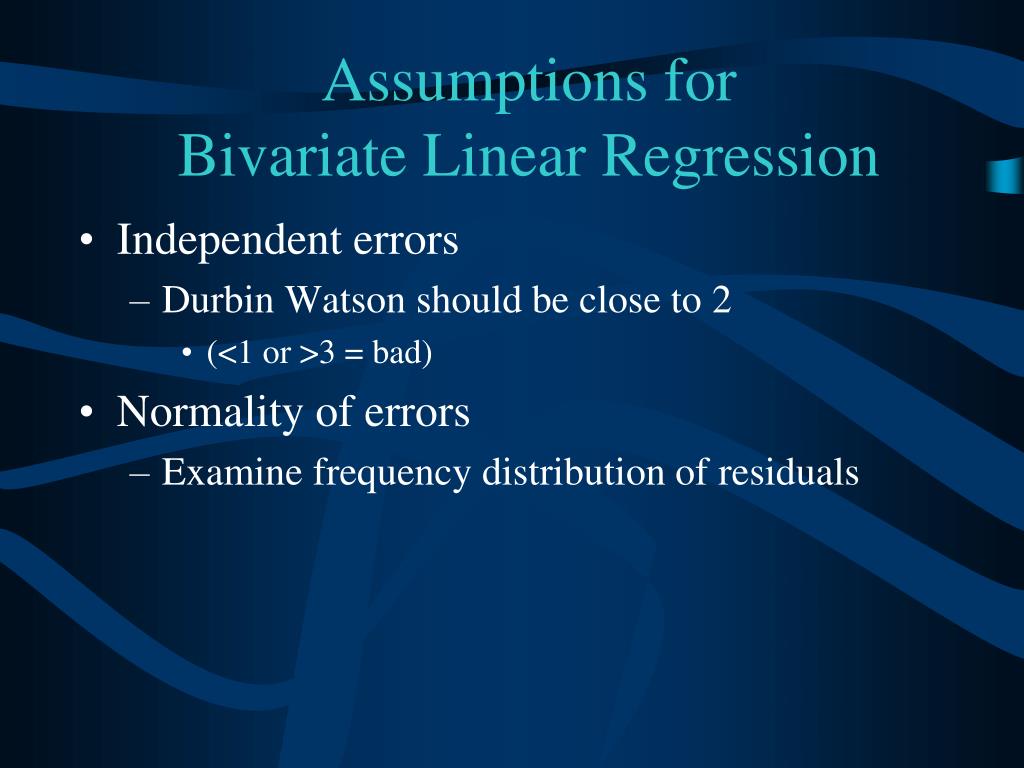 Assumptions for
Bivariate Linear Regression

• Independent errors
– Durbin Watson should be close to 2
• (<1 or >3 = bad)
• Normality of errors
– Examine frequency distribution of residuals